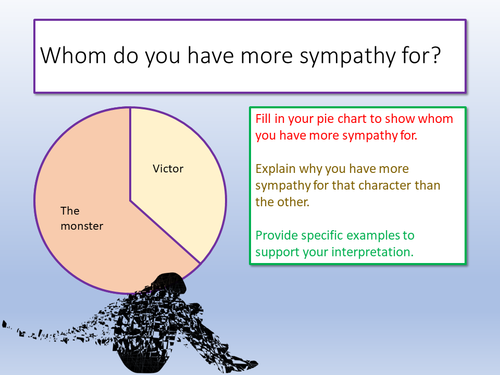 Whom do you have more sympathy for?

Victor

The monster

Fill in your pie chart to show whom you have more sympathy for.

Explain why you have more sympathy for that character than the other.

Provide specific examples to support your interpretation.